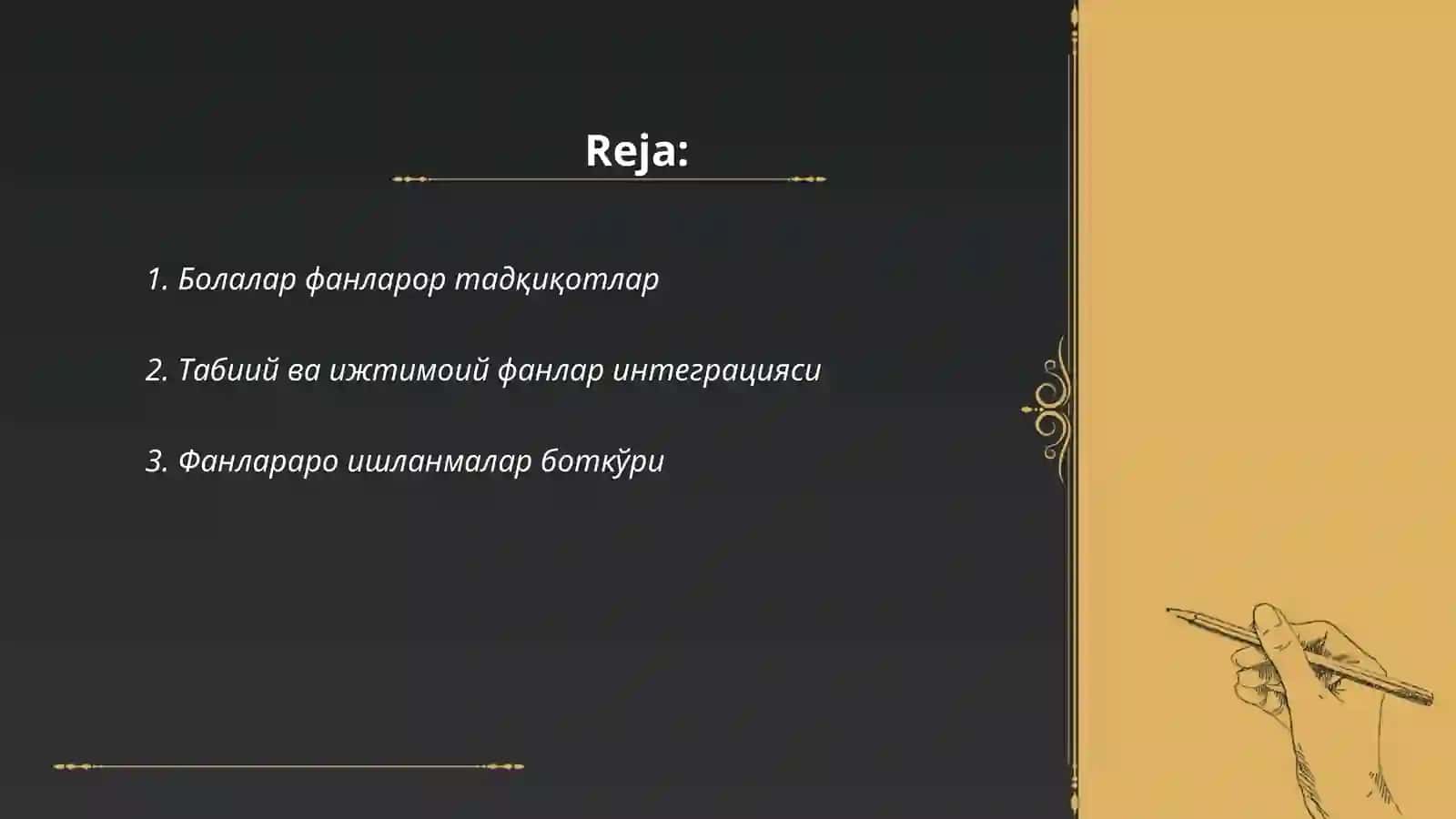 Reja:

1. Болалар фанларор тадқиқотлар

2. Табиий ва ижтимоий фанлар интеграцияси

3. Фанлараро ишланмалар боткўри